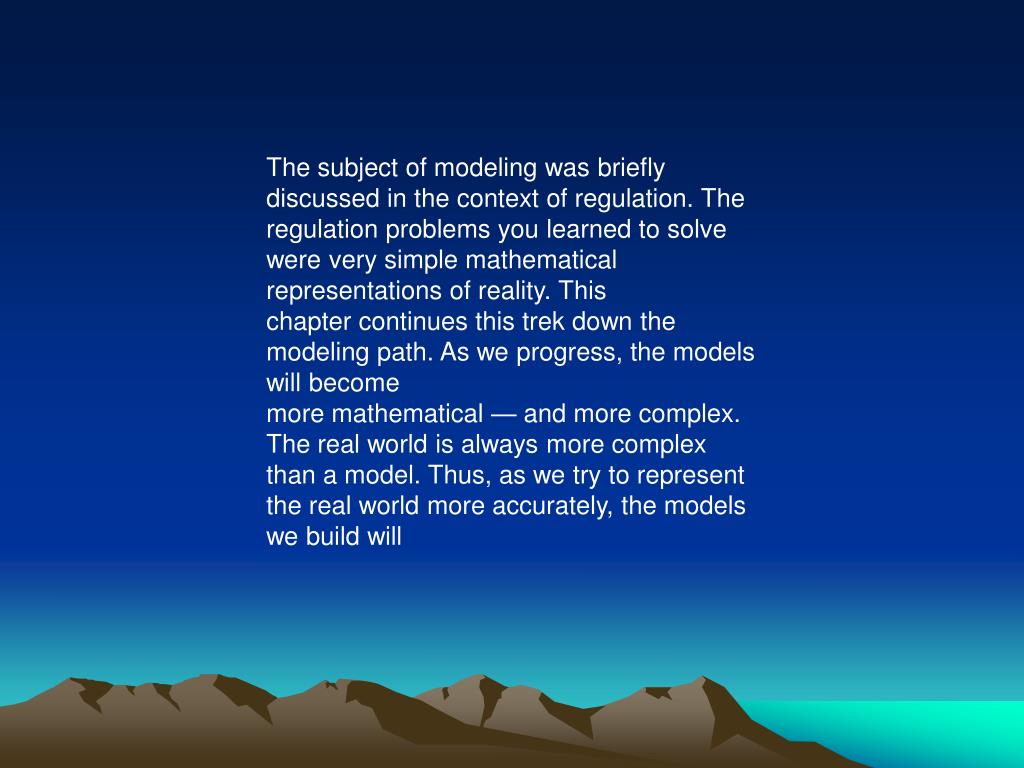 The subject of modeling was briefly discussed in the context of regulation. The regulation problems you learned to solve were very simple mathematical representations of reality. This chapter continues this trek down the modeling path. As we progress, the models will become more mathematical — and more complex. The real world is always more complex than a model. Thus, as we try to represent the real world more accurately, the models we build will